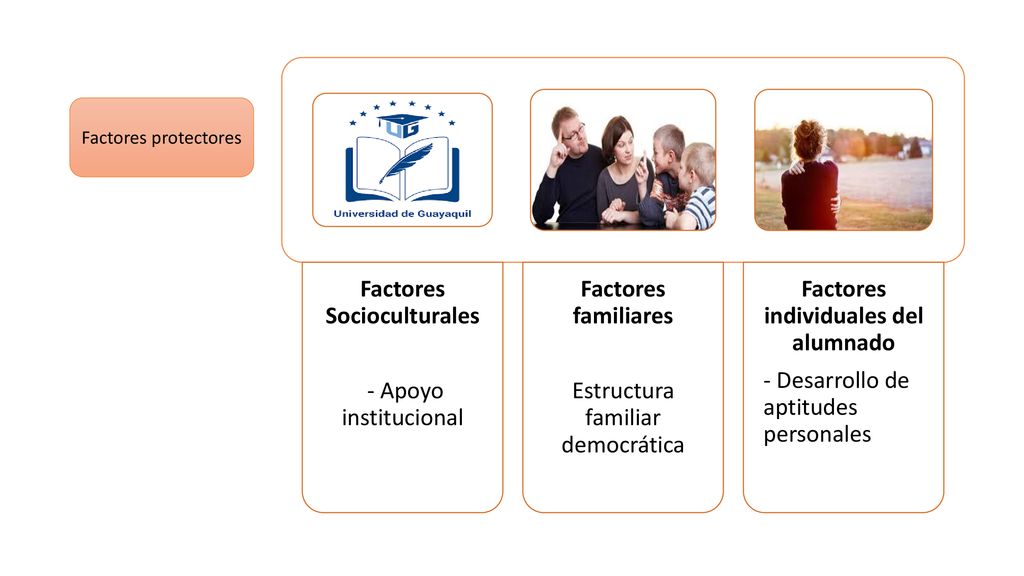 Factores protectores

UG

Universidad de Guayaquil

Factores Socioculturales

- Apoyo institucional

Factores familiares

Estructura familiar democrática

Factores individuales del alumnado

- Desarrollo de aptitudes personales